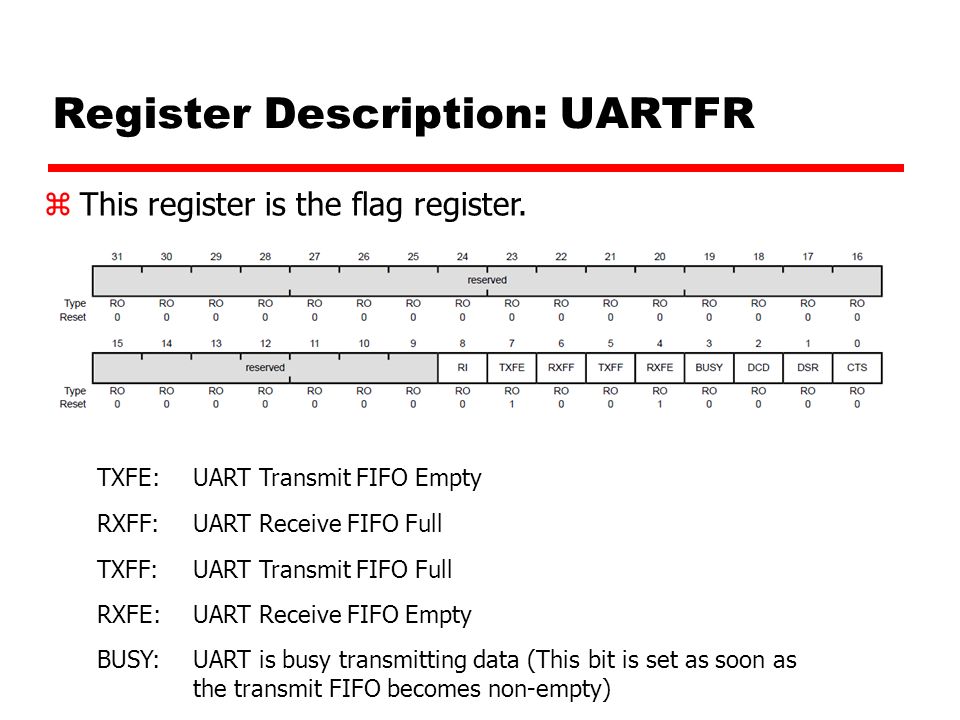 Register Description: UARTFR

⌘ This register is the flag register.

| | 31 | 30 | 29 | 28 | 27 | 26 | 25 | 24 | 23 | 22 | 21 | 20 | 19 | 18 | 17 | 16 |
|---|---|---|---|---|---|---|---|---|---|---|---|---|---|---|---|---|
| | reserved | | | | | | | | | | | | | | | |
| Type | RO | RO | RO | RO | RO | RO | RO | RO | RO | RO | RO | RO | RO | RO | RO | RO |
| Reset | 0 | 0 | 0 | 0 | 0 | 0 | 0 | 0 | 0 | 0 | 0 | 0 | 0 | 0 | 0 | 0 |

| | 15 | 14 | 13 | 12 | 11 | 10 | 9 | 8 | 7 | 6 | 5 | 4 | 3 | 2 | 1 | 0 |
|---|---|---|---|---|---|---|---|---|---|---|---|---|---|---|---|---|
| | reserved | | | | | | | RI | TXFE | RXFF | TXFF | RXFE | BUSY | DCD | DSR | CTS |
| Type | RO | RO | RO | RO | RO | RO | RO | RO | RO | RO | RO | RO | RO | RO | RO | RO |
| Reset | 0 | 0 | 0 | 0 | 0 | 0 | 0 | 0 | 1 | 0 | 0 | 1 | 0 | 0 | 0 | 0 |

TXFE: UART Transmit FIFO Empty

RXFF: UART Receive FIFO Full

TXFF: UART Transmit FIFO Full

RXFE: UART Receive FIFO Empty

BUSY: UART is busy transmitting data (This bit is set as soon as the transmit FIFO becomes non-empty)